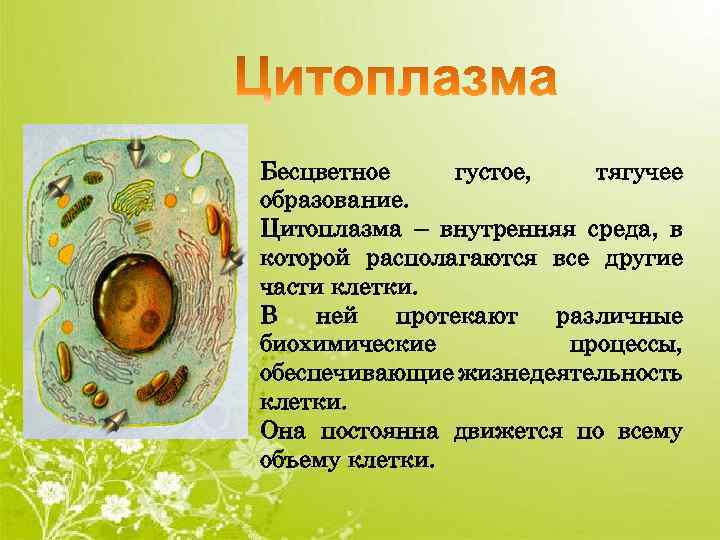 Цитоплазма

Бесцветное густое, тягучее образование.

Цитоплазма – внутренняя среда, в которой располагаются все другие части клетки.

В ней протекают различные биохимические процессы, обеспечивающие жизнедеятельность клетки.

Она постоянна движется по всему объему клетки.